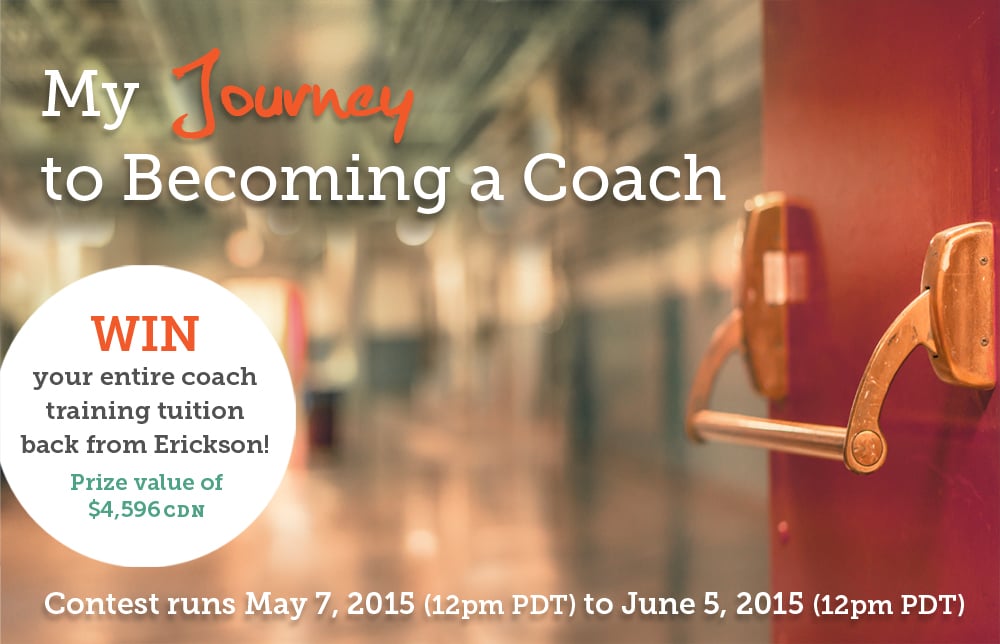 My Journey to Becoming a Coach

WIN
your entire coach training tuition back from Erickson!
Prize value of $4,596 CDN

Contest runs May 7, 2015 (12pm PDT) to June 5, 2015 (12pm PDT)